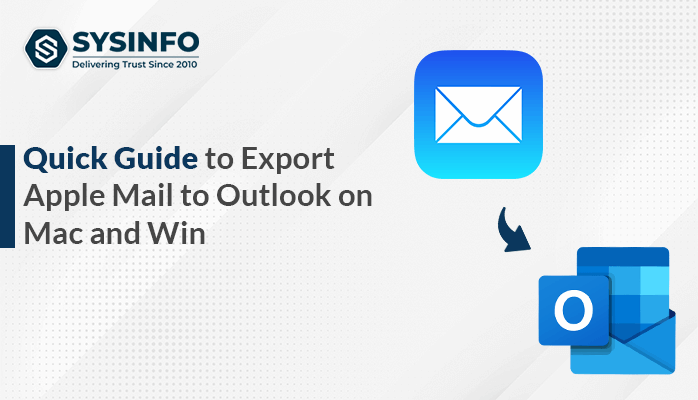 SYSINFO
Delivering Trust Since 2010

Quick Guide to Export Apple Mail to Outlook on Mac and Win

O